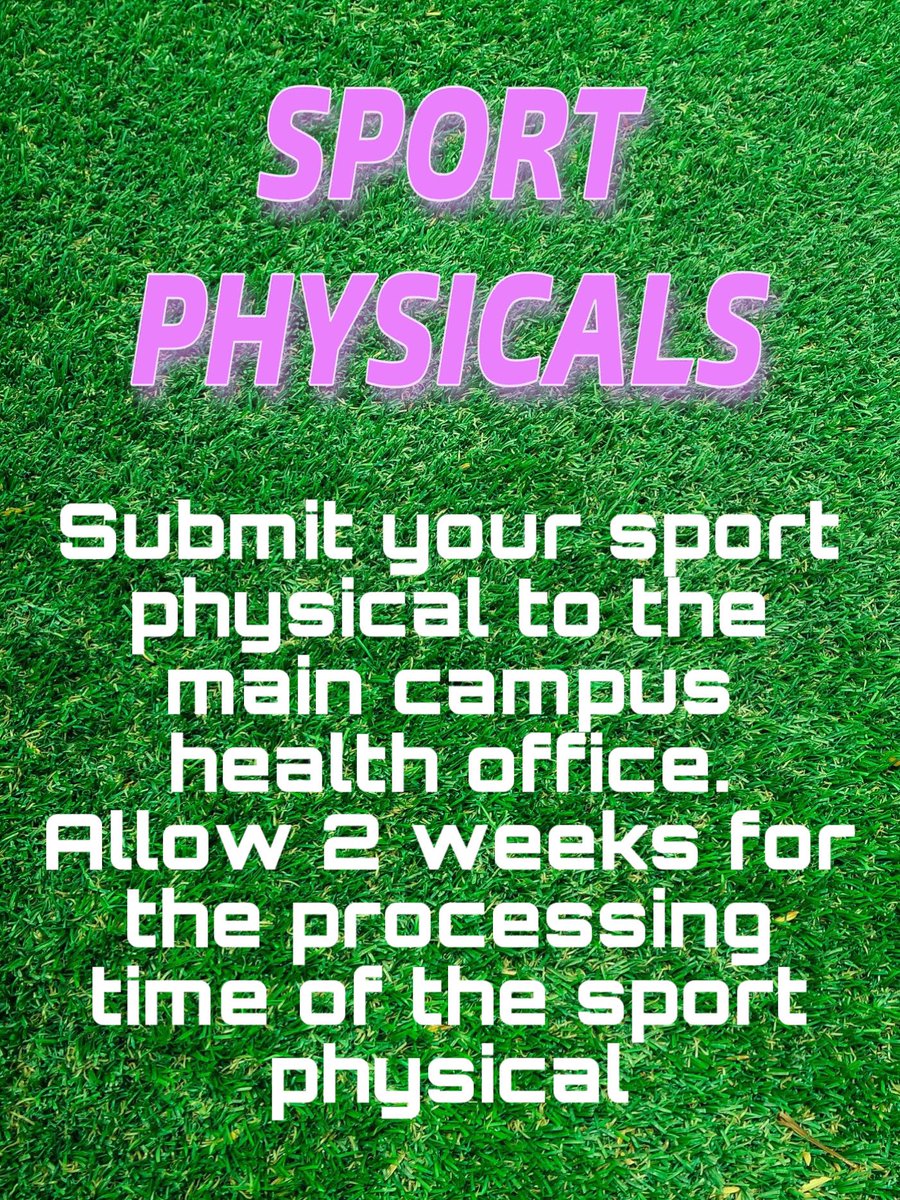 SPORT PHYSICALS

Submit your sport physical to the main campus health office. Allow 2 weeks for the processing time of the sport physical